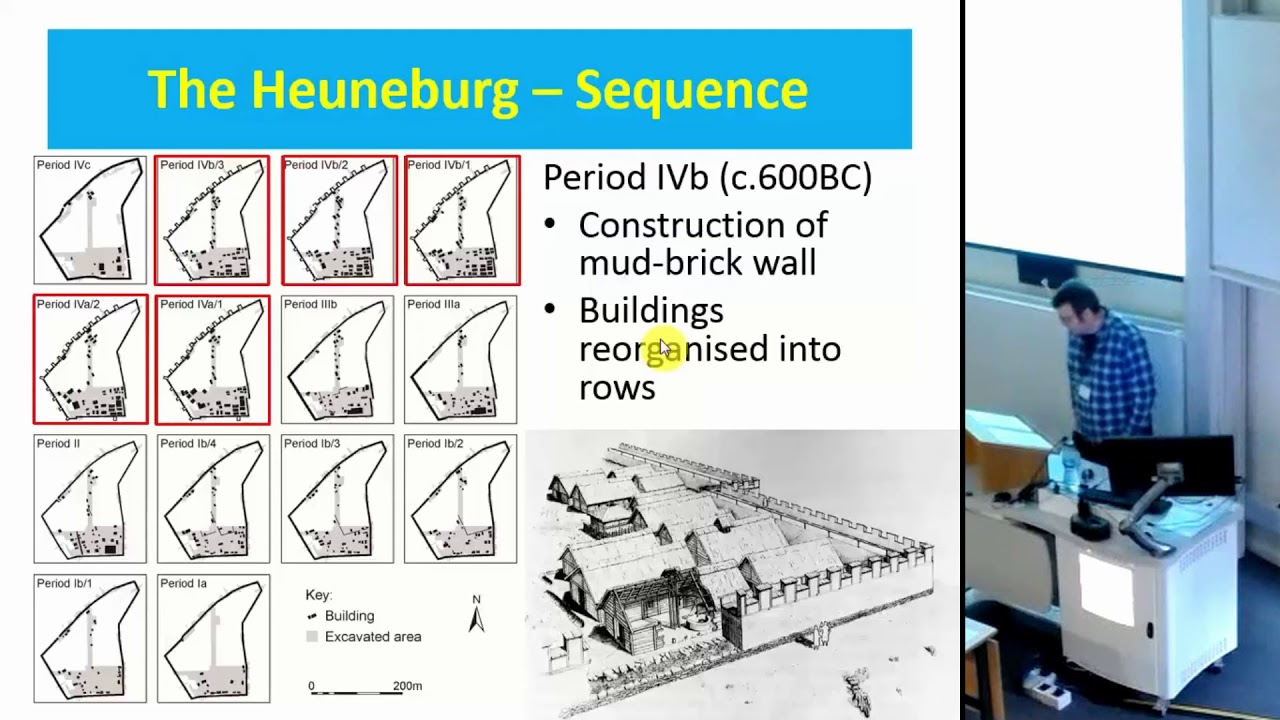 The Heuneburg – Sequence

Period IVc

Period IVb/3

Period IVb/2

Period IVb/1

Period IVa/2

Period IVa/1

Period IIIb

Period IIIa

Period II

Period Ib/4

Period Ib/3

Period Ib/2

Period Ib/1

Period Ia

Key:
Building
Excavated area

N

0 200m

Period IVb (c.600BC)

• Construction of mud-brick wall
• Buildings reorganised into rows